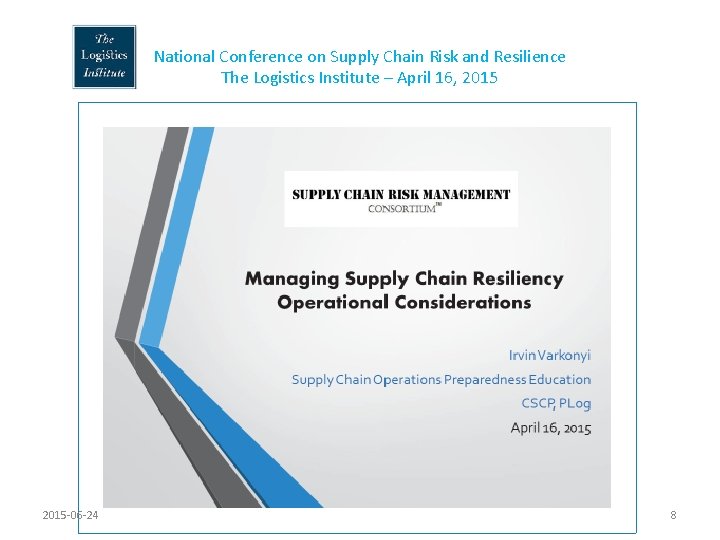 The Logistics Institute

National Conference on Supply Chain Risk and Resilience
The Logistics Institute – April 16, 2015

SUPPLY CHAIN RISK MANAGEMENT
CONSORTIUM™

Managing Supply Chain Resiliency
Operational Considerations

Irvin Varkonyi
Supply Chain Operations Preparedness Education
CSCP, PLog
April 16, 2015

2015-06-24

8